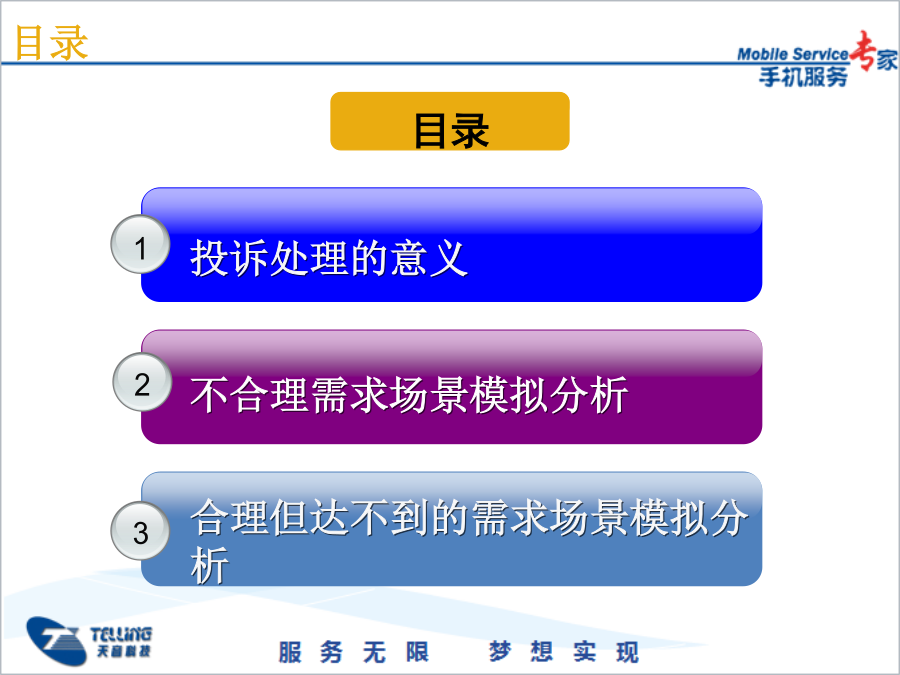 目录

Mobile Service 专家
手机服务

目录

1 投诉处理的意义

2 不合理需求场景模拟分析

3 合理但达不到的需求场景模拟分析

TELLING
天音科技

服务无限 梦想实现